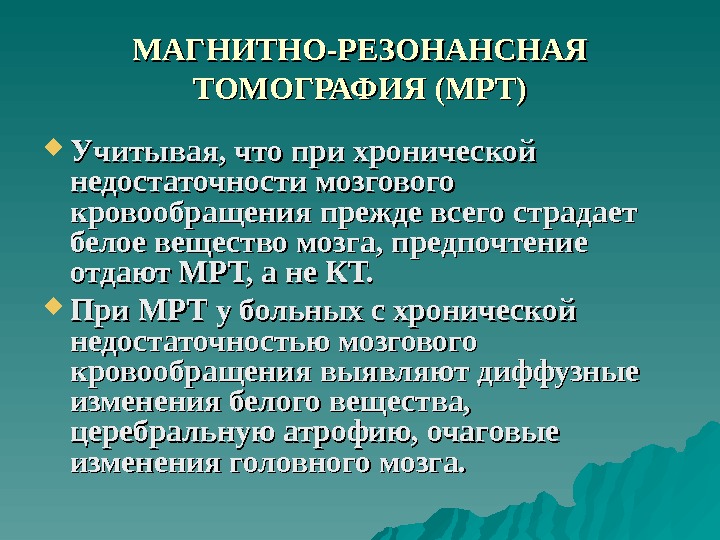 МАГНИТНО-РЕЗОНАНСНАЯ ТОМОГРАФИЯ (МРТ)

Учитывая, что при хронической недостаточности мозгового кровообращения прежде всего страдает белое вещество мозга, предпочтение отдают МРТ, а не КТ.

При МРТ у больных с хронической недостаточностью мозгового кровообращения выявляют диффузные изменения белого вещества, церебральную атрофию, очаговые изменения головного мозга.